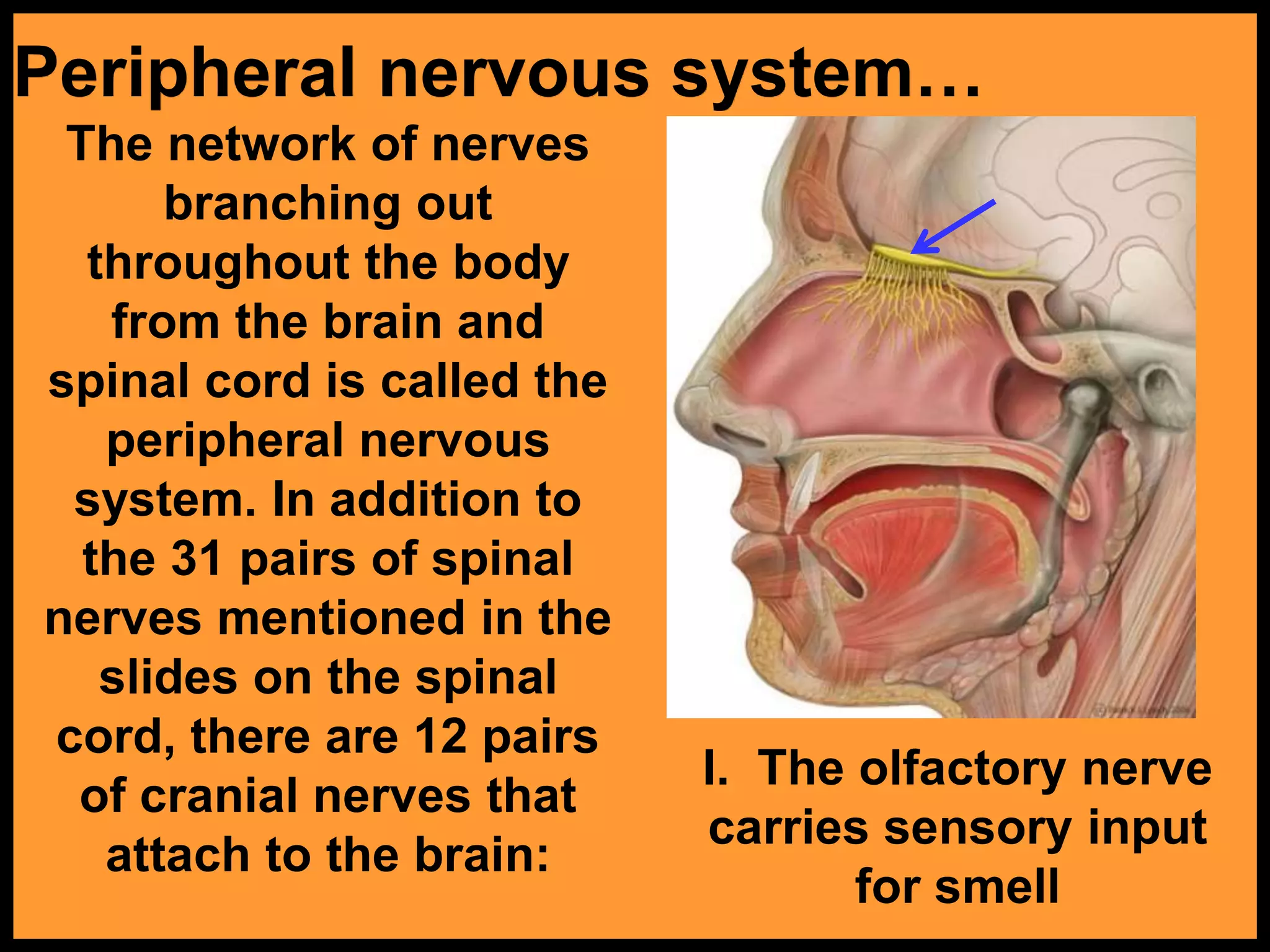 Peripheral nervous system…

The network of nerves branching out throughout the body from the brain and spinal cord is called the peripheral nervous system. In addition to the 31 pairs of spinal nerves mentioned in the slides on the spinal cord, there are 12 pairs of cranial nerves that attach to the brain:

I. The olfactory nerve carries sensory input for smell